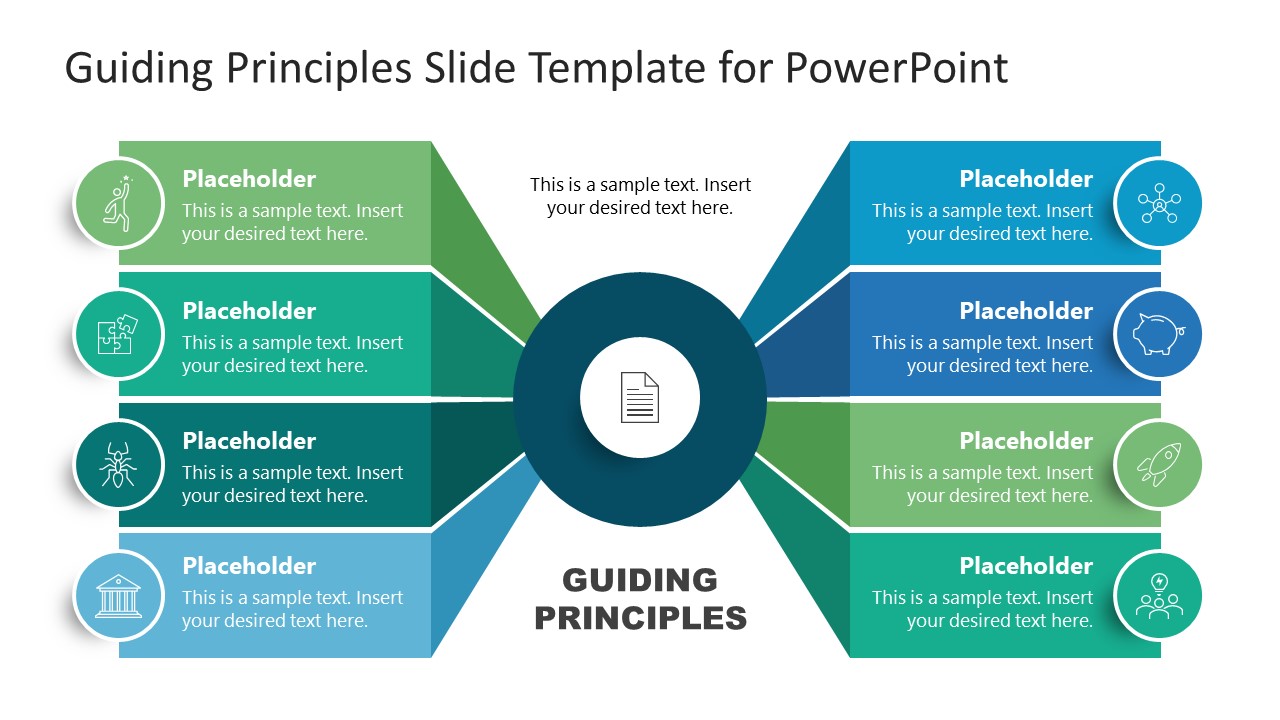 Guiding Principles Slide Template for PowerPoint

Placeholder
This is a sample text. Insert your desired text here.

Placeholder
This is a sample text. Insert your desired text here.

Placeholder
This is a sample text. Insert your desired text here.

Placeholder
This is a sample text. Insert your desired text here.

This is a sample text. Insert your desired text here.

GUIDING PRINCIPLES

Placeholder
This is a sample text. Insert your desired text here.

Placeholder
This is a sample text. Insert your desired text here.

Placeholder
This is a sample text. Insert your desired text here.

Placeholder
This is a sample text. Insert your desired text here.